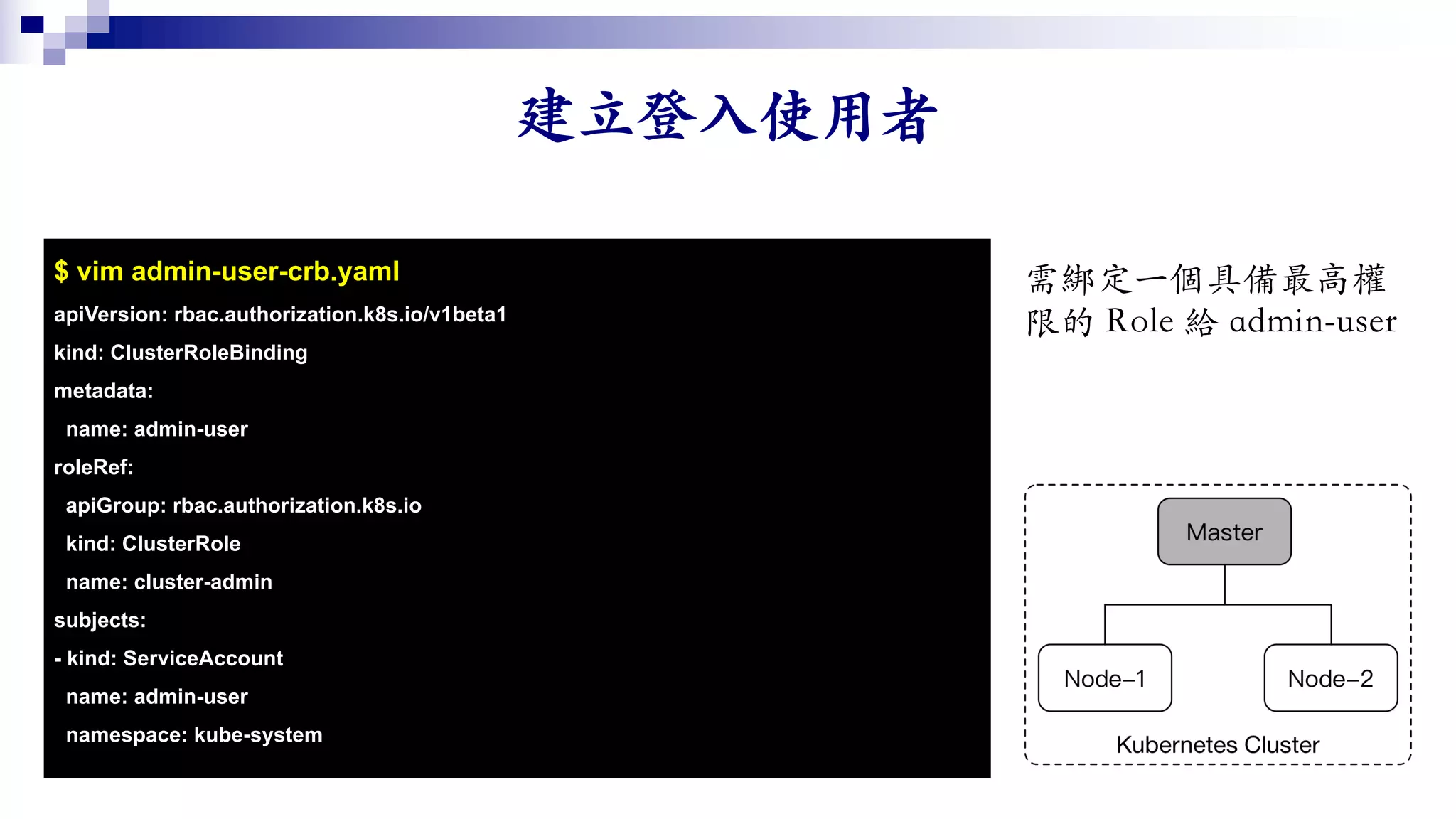 建立登入使用者

$ vim admin-user-crb.yaml
apiVersion: rbac.authorization.k8s.io/v1beta1
kind: ClusterRoleBinding
metadata:
  name: admin-user
roleRef:
  apiGroup: rbac.authorization.k8s.io
  kind: ClusterRole
  name: cluster-admin
subjects:
- kind: ServiceAccount
  name: admin-user
  namespace: kube-system

需綁定一個具備最高權限的 Role 給 admin-user

Master

Node–1

Node–2

Kubernetes Cluster